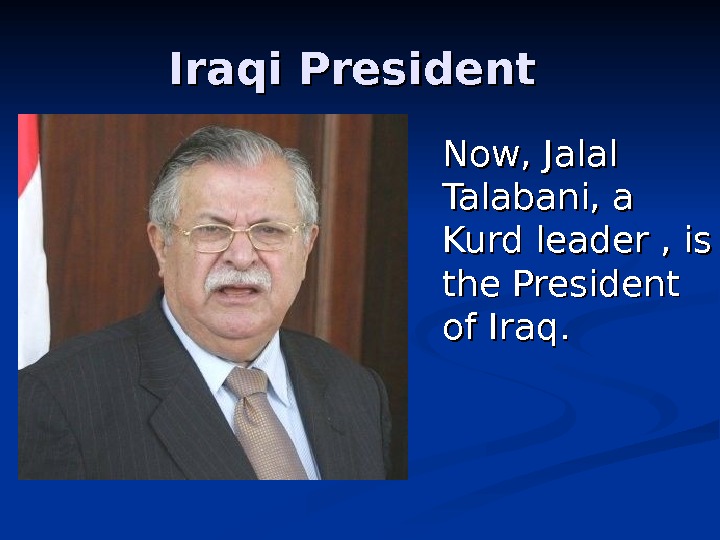 Iraqi President

Now, Jalal Talabani, a Kurd leader , is the President of Iraq.